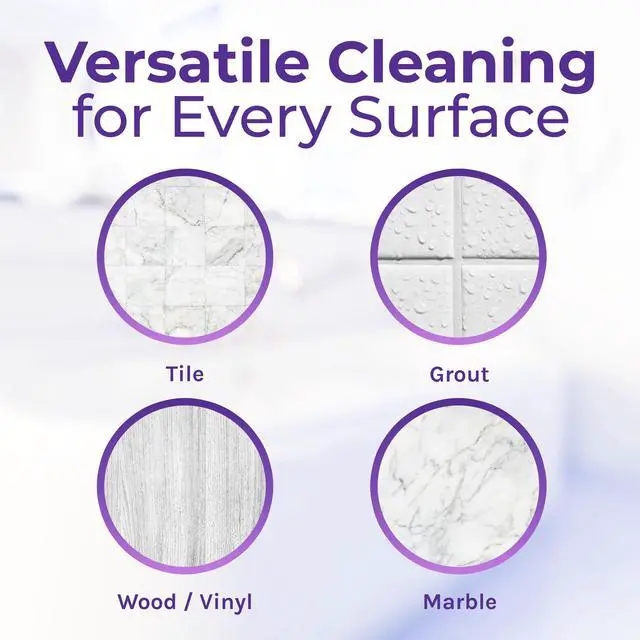 Versatile Cleaning for Every Surface

Tile

Grout

Wood / Vinyl

Marble